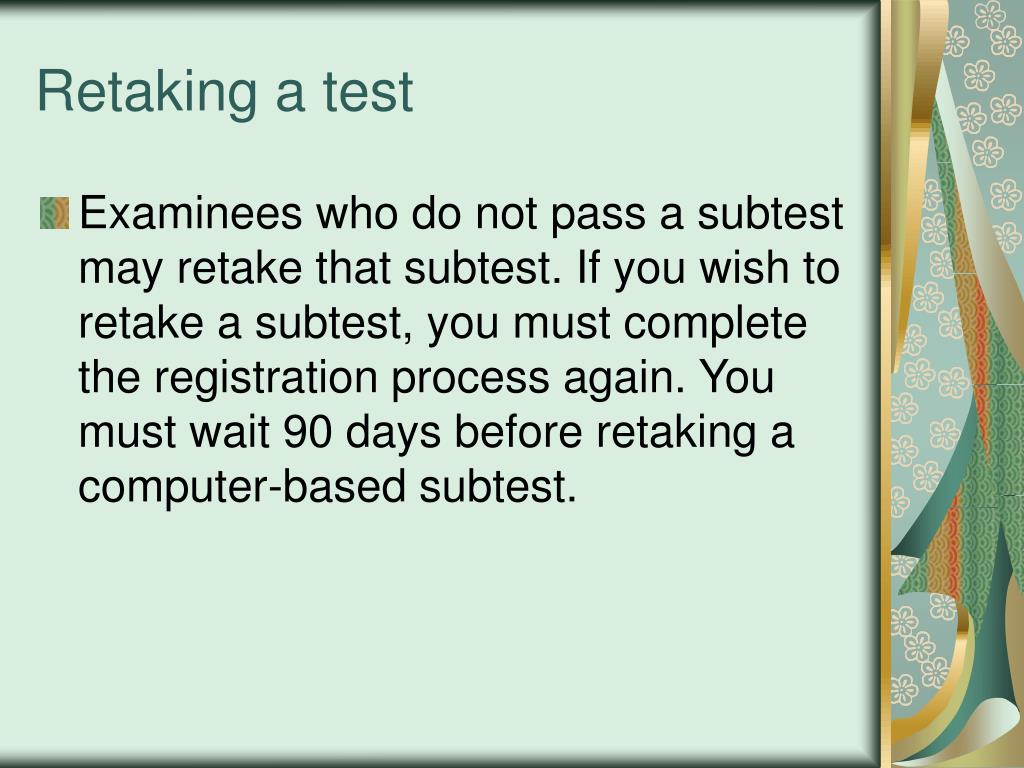 Retaking a test

Examinees who do not pass a subtest may retake that subtest. If you wish to retake a subtest, you must complete the registration process again. You must wait 90 days before retaking a computer-based subtest.